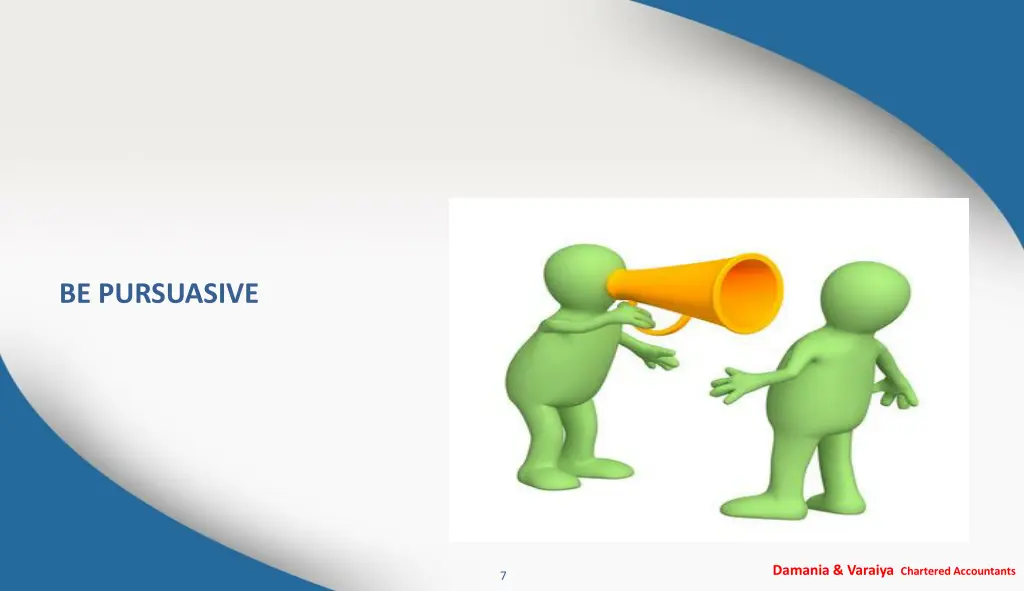 BE PURSUASIVE

7

Damania & Varaiya Chartered Accountants